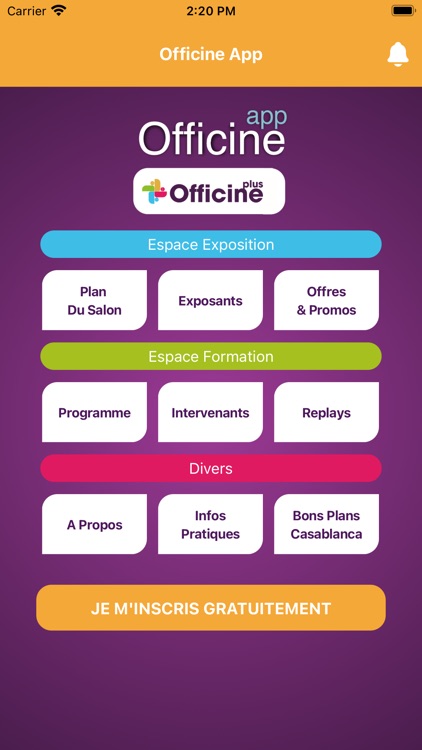 Carrier 2:20 PM

Officine App

Officine app

Officine plus

Espace Exposition

Plan Du Salon

Exposants

Offres & Promos

Espace Formation

Programme

Intervenants

Replays

Divers

A Propos

Infos Pratiques

Bons Plans Casablanca

JE M'INSCRIS GRATUITEMENT